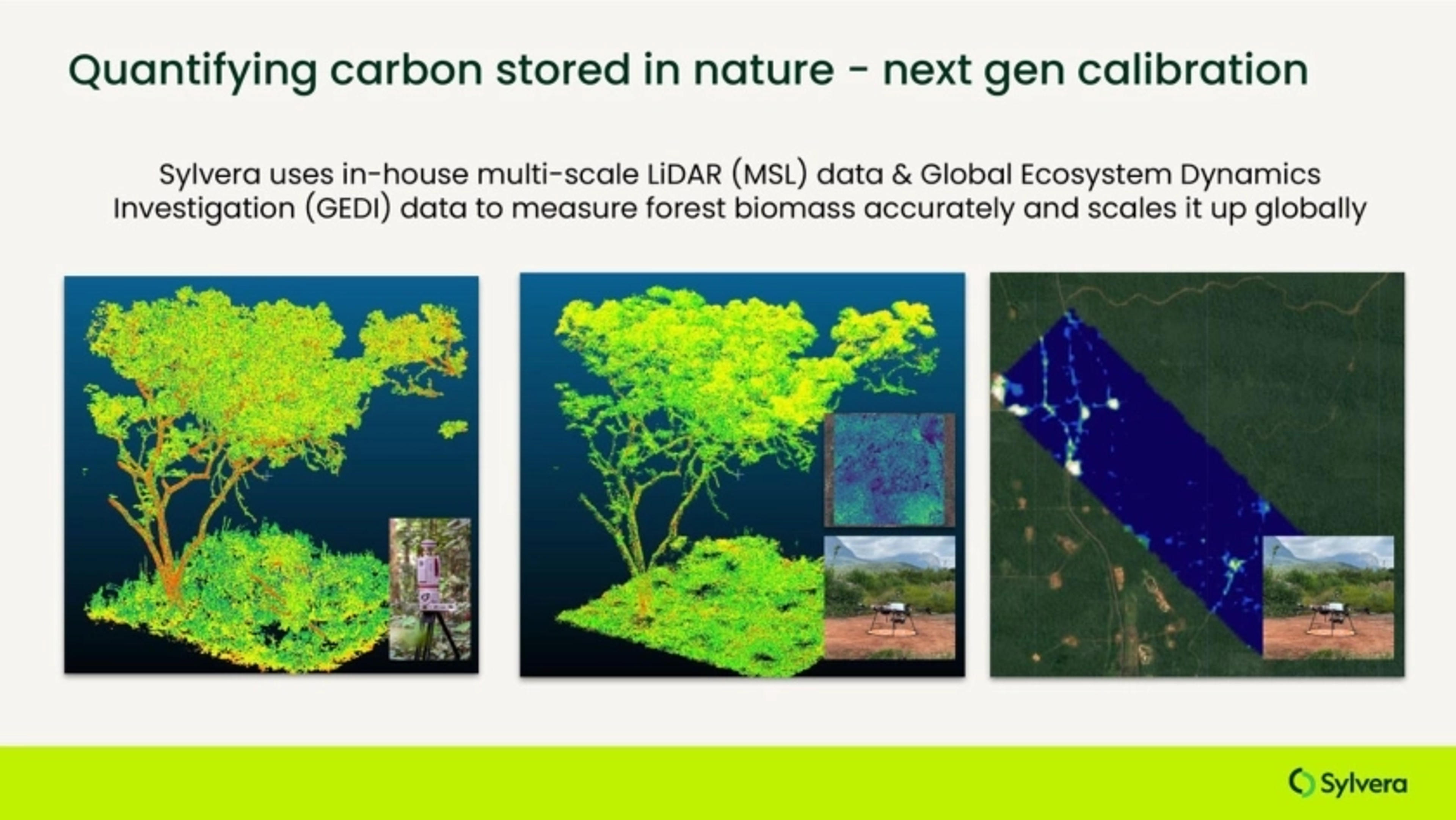 Quantifying carbon stored in nature - next gen calibration

Sylvera uses in-house multi-scale LiDAR (MSL) data & Global Ecosystem Dynamics Investigation (GEDI) data to measure forest biomass accurately and scales it up globally

Sylvera